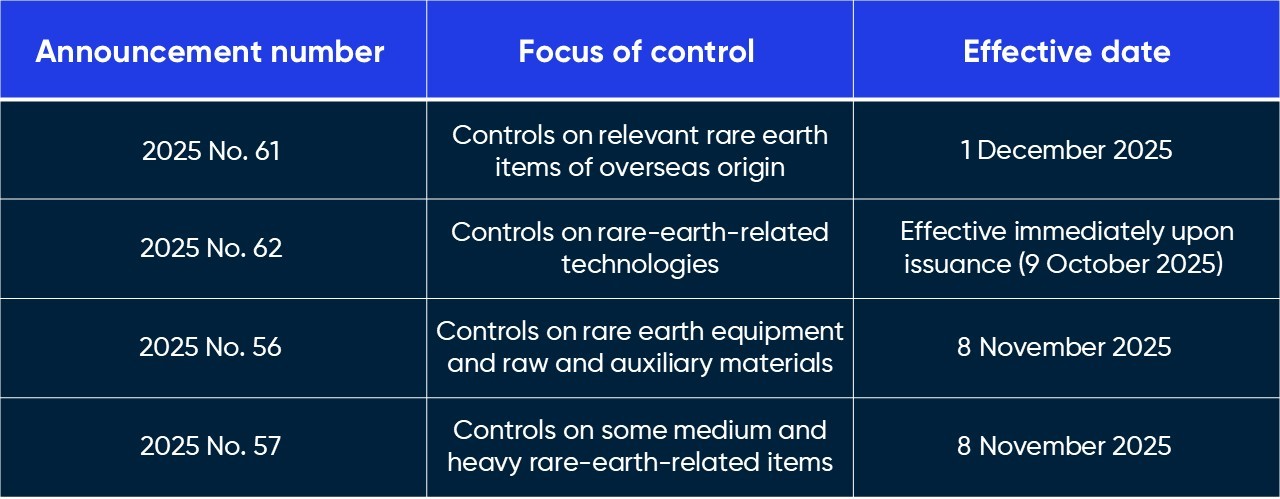 | Announcement number | Focus of control | Effective date |
|---|---|---|
| 2025 No. 61 | Controls on relevant rare earth items of overseas origin | 1 December 2025 |
| 2025 No. 62 | Controls on rare-earth-related technologies | Effective immediately upon issuance (9 October 2025) |
| 2025 No. 56 | Controls on rare earth equipment and raw and auxiliary materials | 8 November 2025 |
| 2025 No. 57 | Controls on some medium and heavy rare-earth-related items | 8 November 2025 |